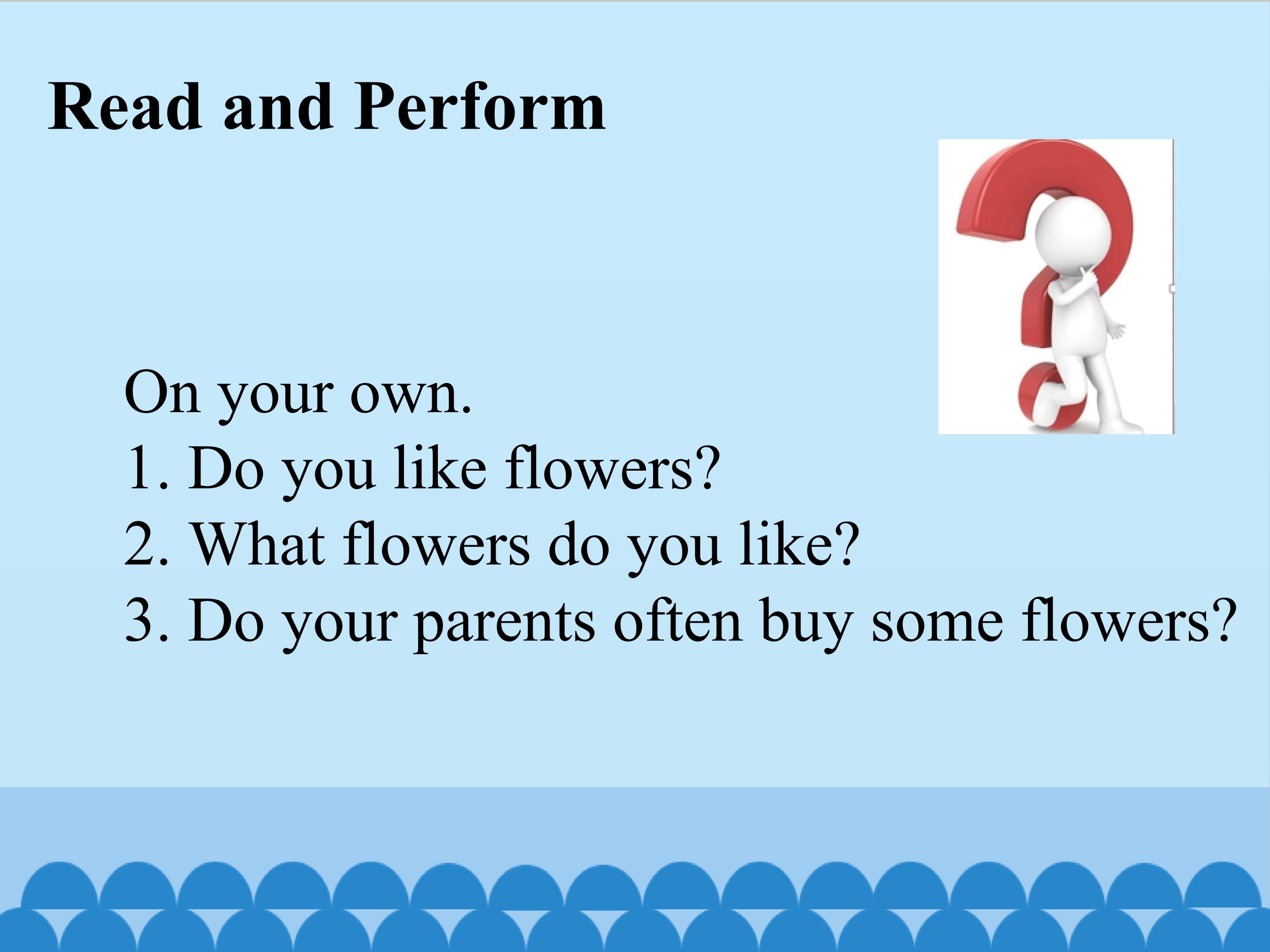 Read and Perform

On your own.

1. Do you like flowers?
2. What flowers do you like?
3. Do your parents often buy some flowers?